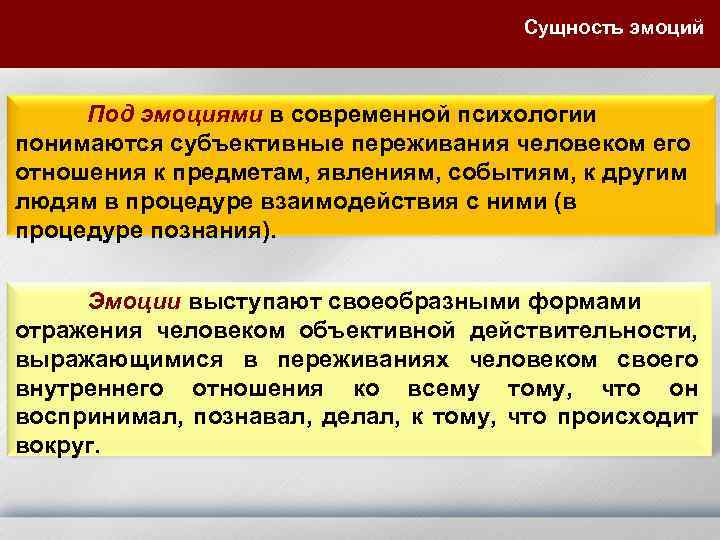 Сущность эмоций

Под эмоциями в современной психологии понимаются субъективные переживания человеком его отношения к предметам, явлениям, событиям, к другим людям в процедуре взаимодействия с ними (в процедуре познания).

Эмоции выступают своеобразными формами отражения человеком объективной действительности, выражающимися в переживаниях человеком своего внутреннего отношения ко всему тому, что он воспринимал, познавал, делал, к тому, что происходит вокруг.